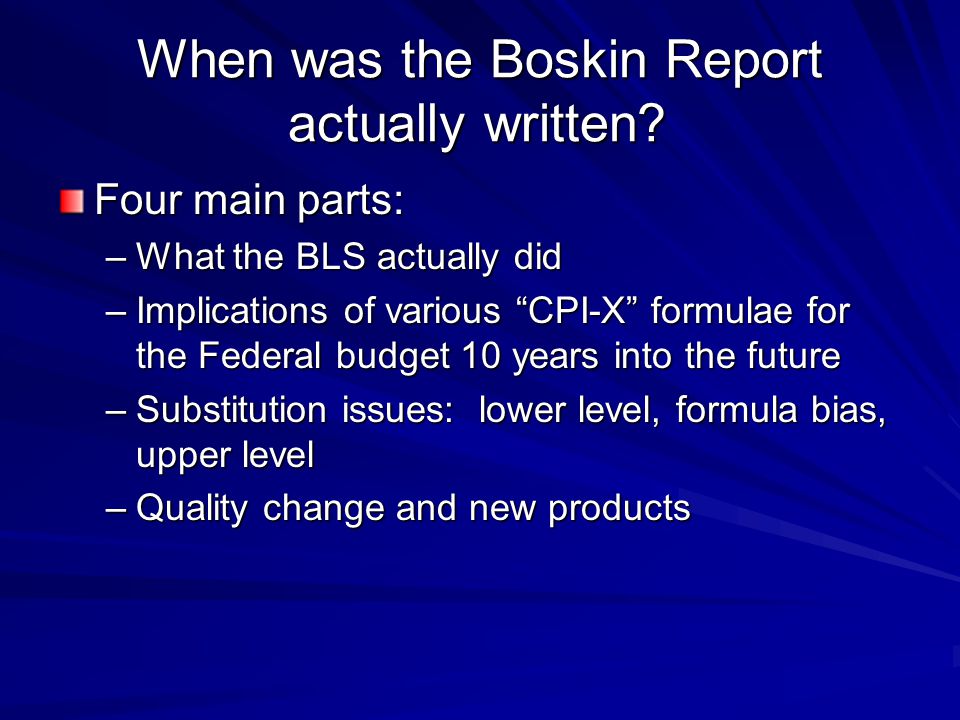 When was the Boskin Report actually written?

Four main parts:

– What the BLS actually did

– Implications of various “CPI-X” formulae for the Federal budget 10 years into the future

– Substitution issues: lower level, formula bias, upper level

– Quality change and new products